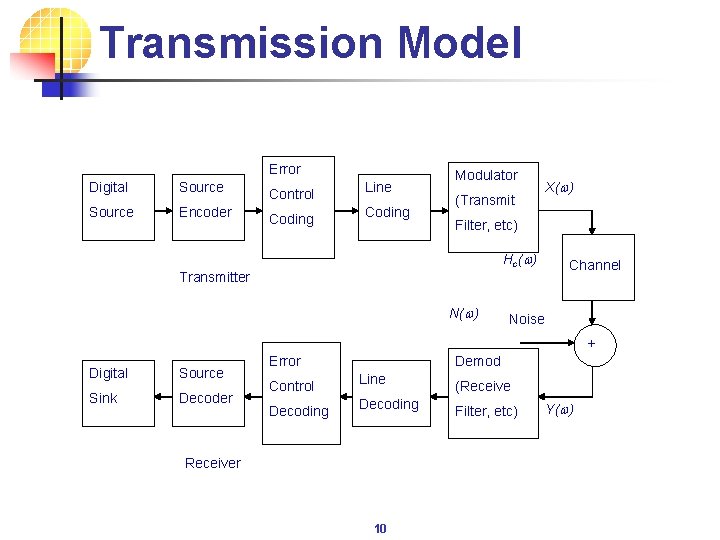 Transmission Model

Digital Source

Source Encoder

Error Control Coding

Line Coding

Modulator (Transmit Filter, etc)

$X(\omega)$

$H_c(\omega)$

Channel

Transmitter

$N(\omega)$

Noise

+

Digital Sink

Source Decoder

Error Control Decoding

Line Decoding

Demod (Receive Filter, etc)

$Y(\omega)$

Receiver

10